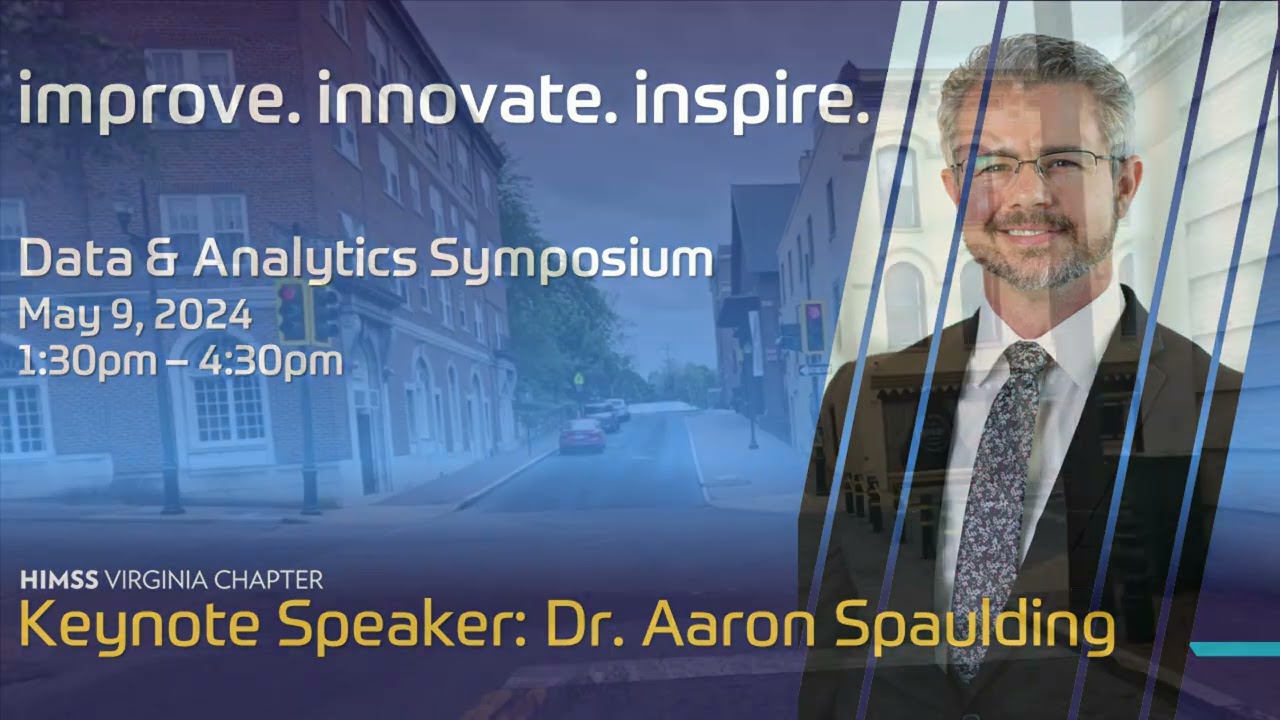 improve. innovate. inspire.

Data & Analytics Symposium
May 9, 2024
1:30pm – 4:30pm

HIMSS VIRGINIA CHAPTER
Keynote Speaker: Dr. Aaron Spaulding